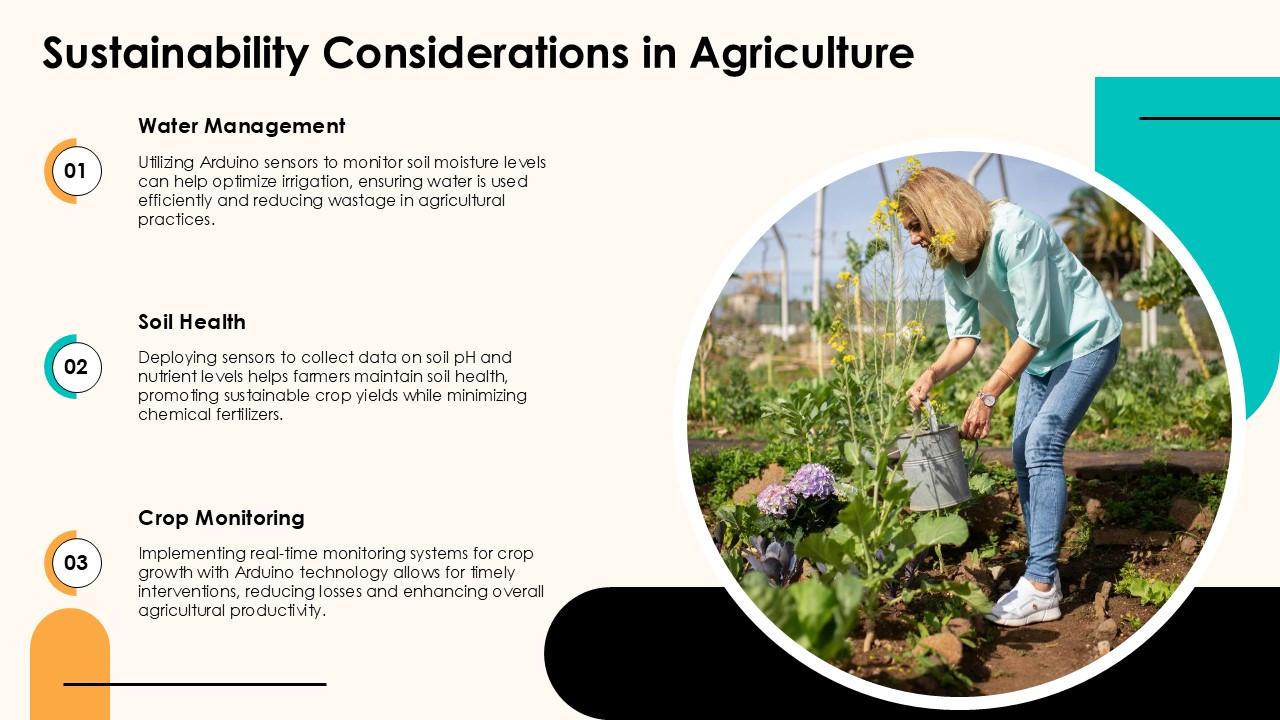 Sustainability Considerations in Agriculture

01

Water Management

Utilizing Arduino sensors to monitor soil moisture levels can help optimize irrigation, ensuring water is used efficiently and reducing wastage in agricultural practices.

02

Soil Health

Deploying sensors to collect data on soil pH and nutrient levels helps farmers maintain soil health, promoting sustainable crop yields while minimizing chemical fertilizers.

03

Crop Monitoring

Implementing real-time monitoring systems for crop growth with Arduino technology allows for timely interventions, reducing losses and enhancing overall agricultural productivity.